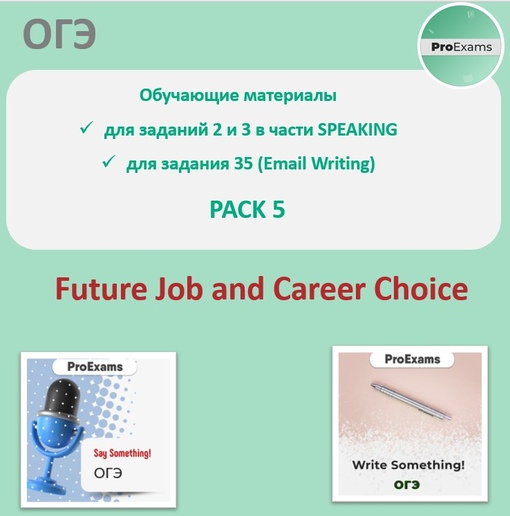 ОГЭ

ProExams

Обучающие материалы

✓ для заданий 2 и 3 в части SPEAKING

✓ для задания 35 (Email Writing)

PACK 5

Future Job and Career Choice

ProExams

Say Something!

ОГЭ

ProExams

Write Something!

ОГЭ